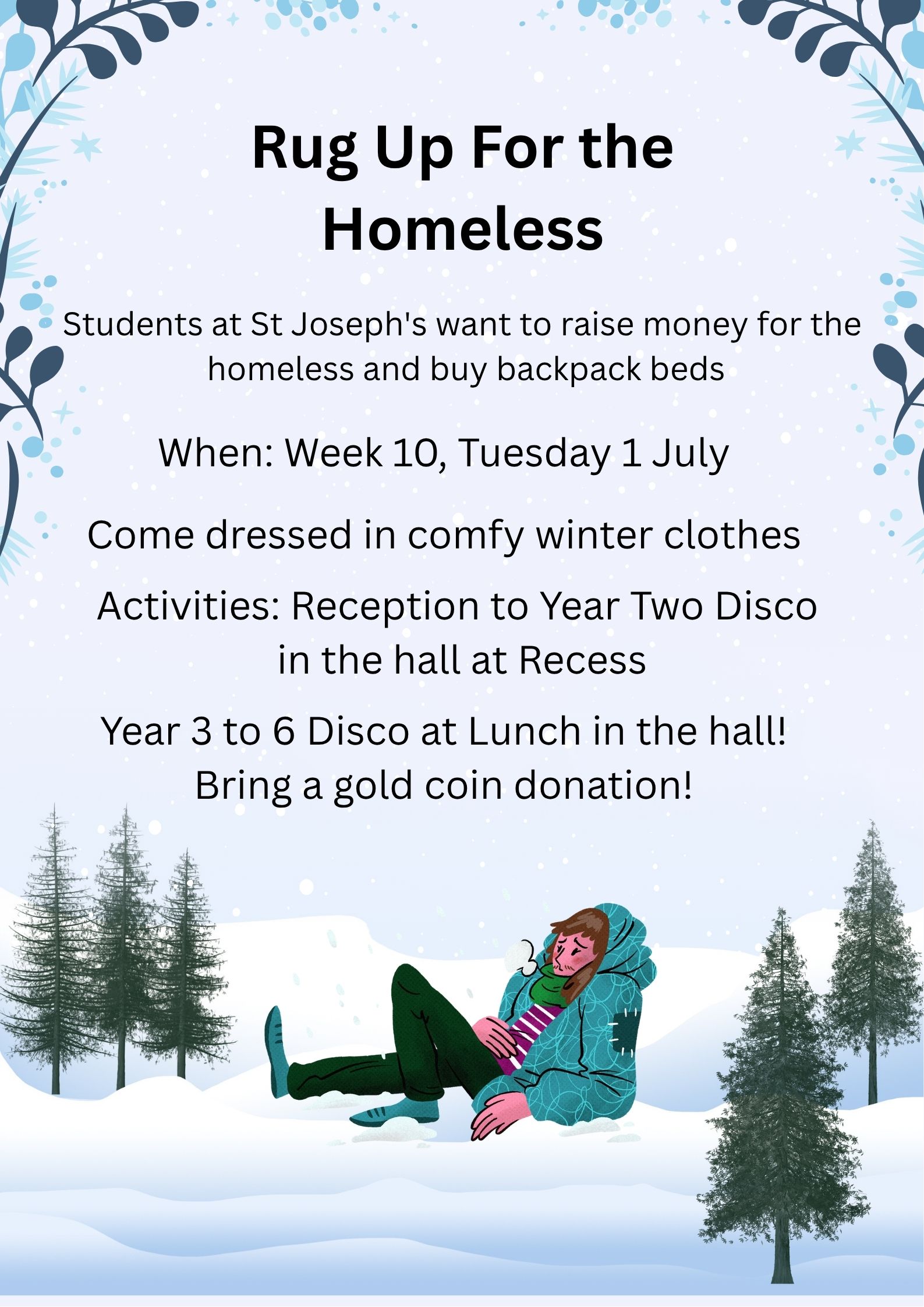 Rug Up For the Homeless

Students at St Joseph's want to raise money for the homeless and buy backpack beds

When: Week 10, Tuesday 1 July

Come dressed in comfy winter clothes

Activities: Reception to Year Two Disco in the hall at Recess

Year 3 to 6 Disco at Lunch in the hall!
Bring a gold coin donation!